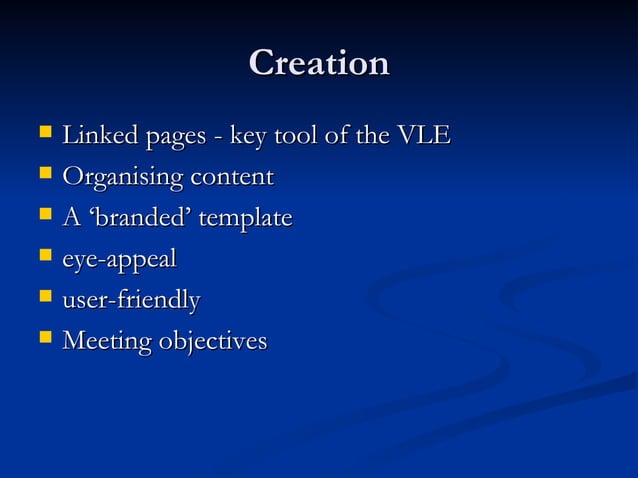 Creation

- Linked pages - key tool of the VLE
- Organising content
- A ‘branded’ template
- eye-appeal
- user-friendly
- Meeting objectives